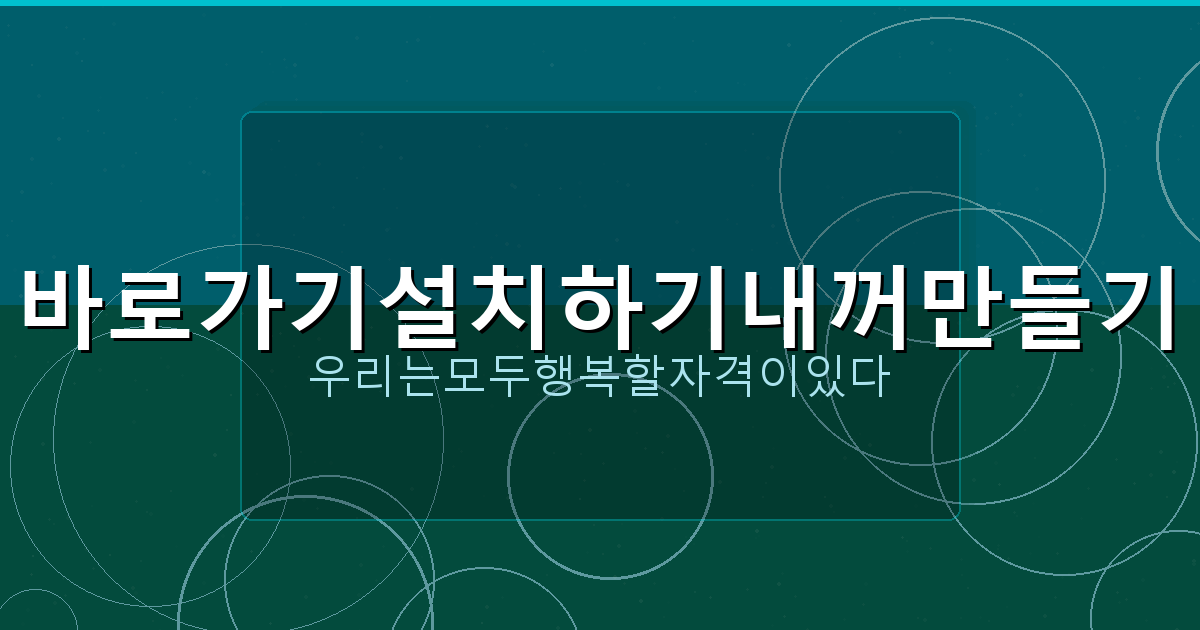 바로가기설치하기내꺼만들기

우리는모두행복할자격이있다